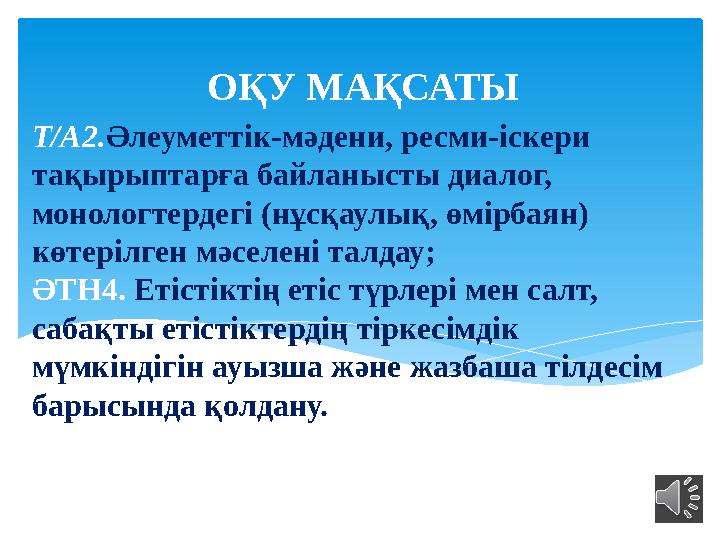 ОҚУ МАҚСАТЫ

Т/А2.Әлеуметтік-мәдени, ресми-іскери тақырыптарға байланысты диалог, монологтердегі (нұсқаулық, өмірбаян) көтерілген мәселені талдау;
ӘТН4. Етістіктің етіс түрлері мен салт, сабақты етістіктердің тіркесімдік мүмкіндігін ауызша және жазбаша тілдесім барысында қолдану.